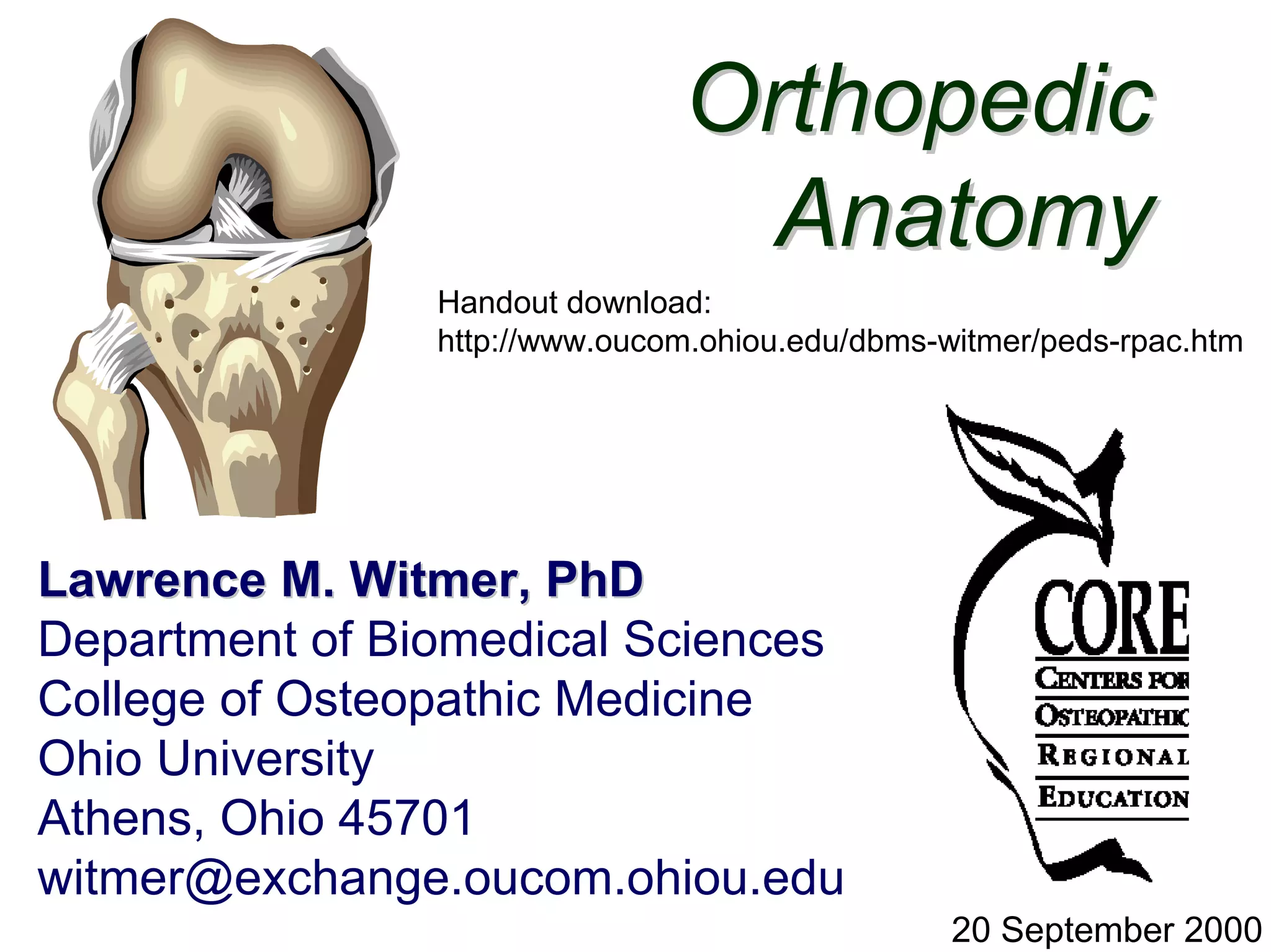 Orthopedic Anatomy

Handout download:
http://www.oucom.ohiou.edu/dbms-witmer/peds-rpac.htm

Lawrence M. Witmer, PhD
Department of Biomedical Sciences
College of Osteopathic Medicine
Ohio University
Athens, Ohio 45701
witmer@exchange.oucom.ohiou.edu

CORE
CENTERS FOR
OSTEOPATHIC
REGIONAL
EDUCATION

20 September 2000